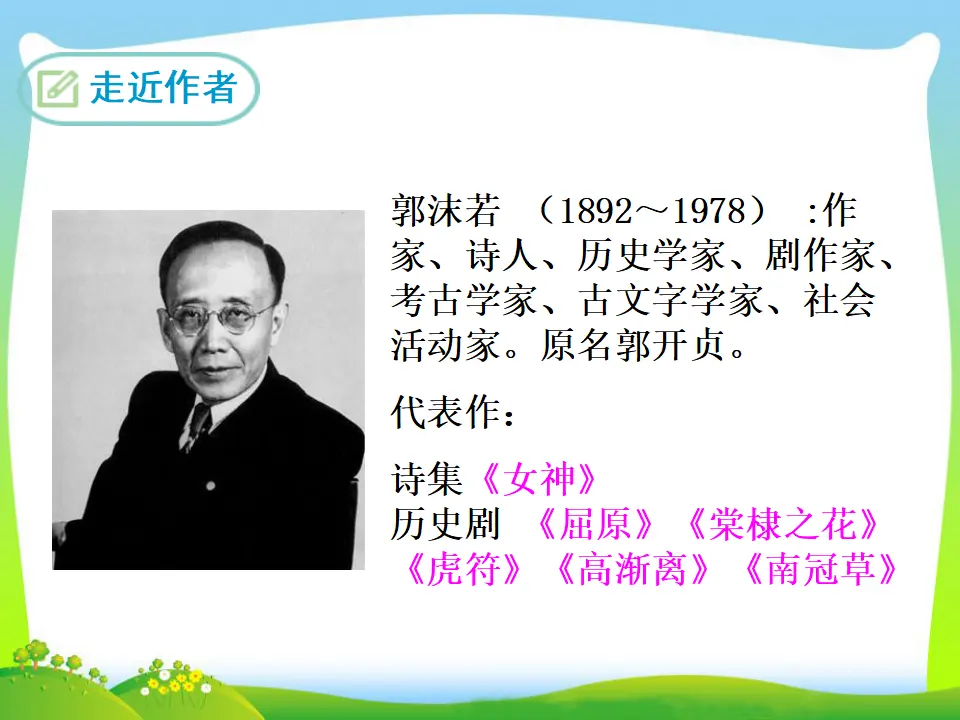 走近作者

郭沫若 （1892～1978） :作家、诗人、历史学家、剧作家、考古学家、古文字学家、社会活动家。原名郭开贞。

代表作：

诗集《女神》
历史剧 《屈原》《棠棣之花》《虎符》《高渐离》《南冠草》